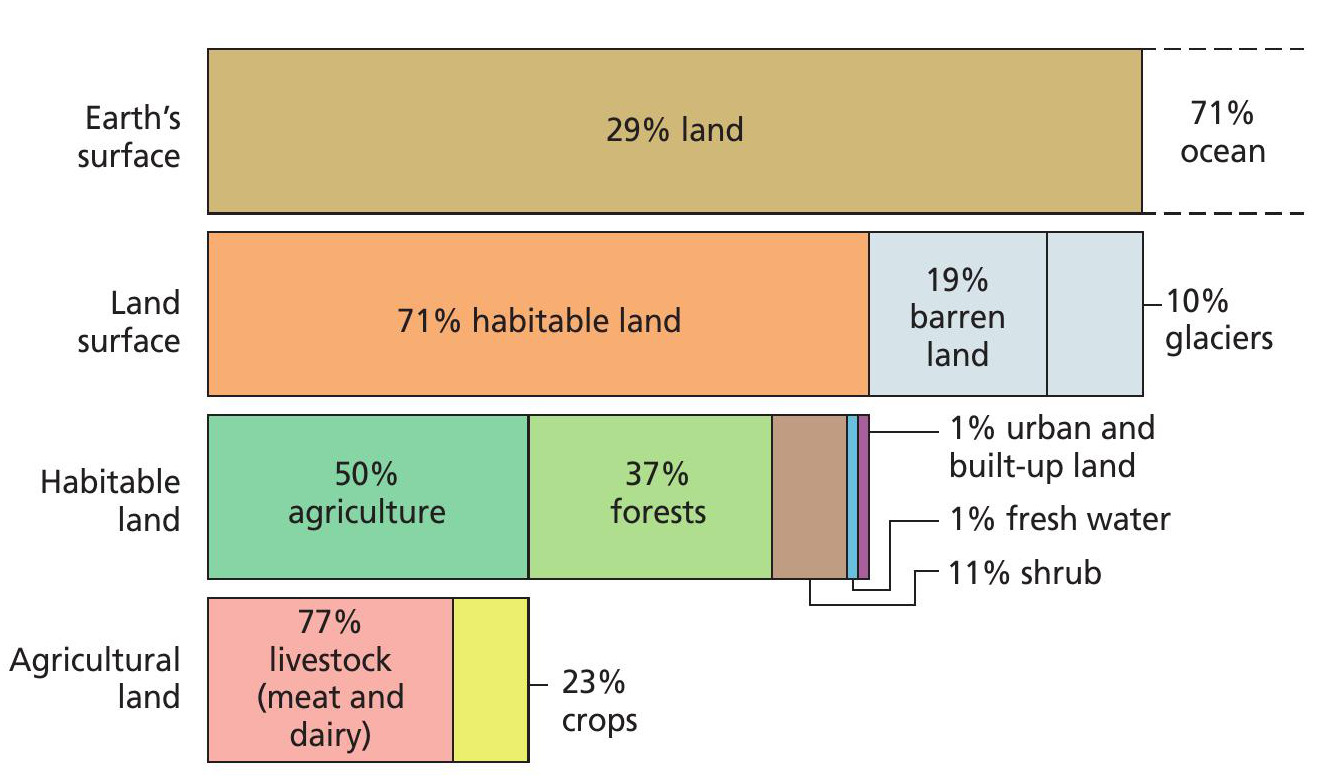 Earth's surface

29% land

71% ocean

Land surface

71% habitable land

19% barren land

10% glaciers

Habitable land

50% agriculture

37% forests

1% urban and built-up land

1% fresh water

11% shrub

Agricultural land

77% livestock (meat and dairy)

23% crops